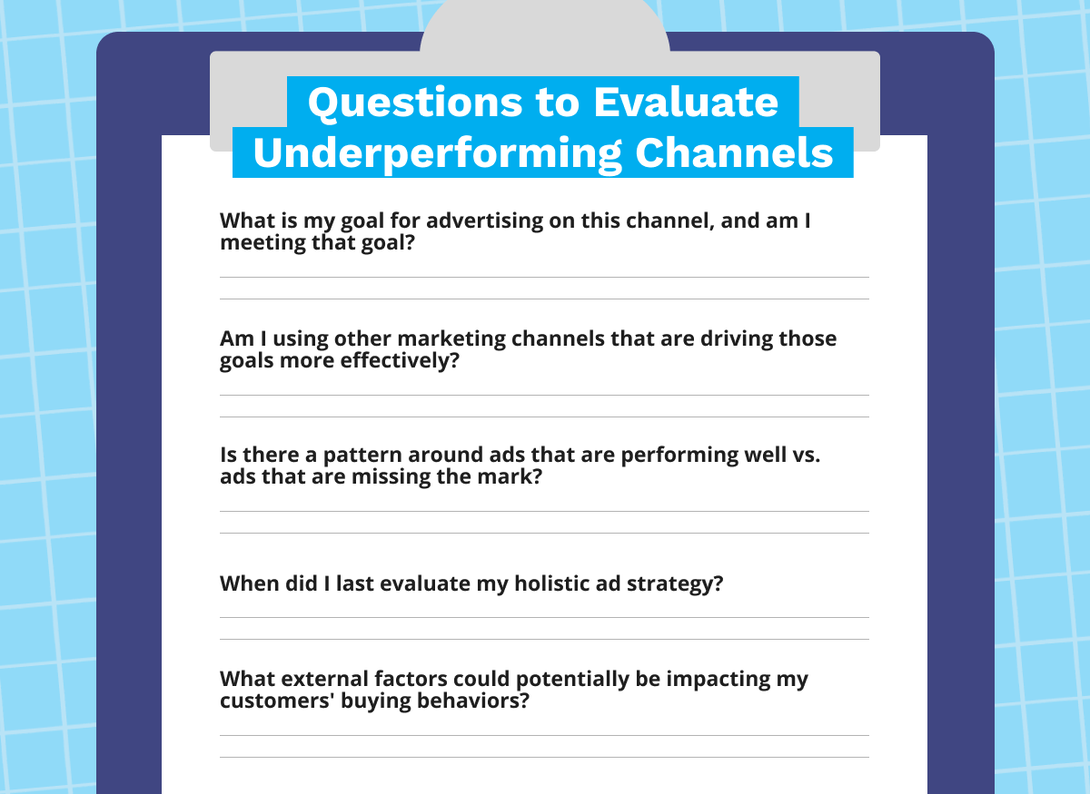 Questions to Evaluate Underperforming Channels

What is my goal for advertising on this channel, and am I meeting that goal?

Am I using other marketing channels that are driving those goals more effectively?

Is there a pattern around ads that are performing well vs. ads that are missing the mark?

When did I last evaluate my holistic ad strategy?

What external factors could potentially be impacting my customers' buying behaviors?